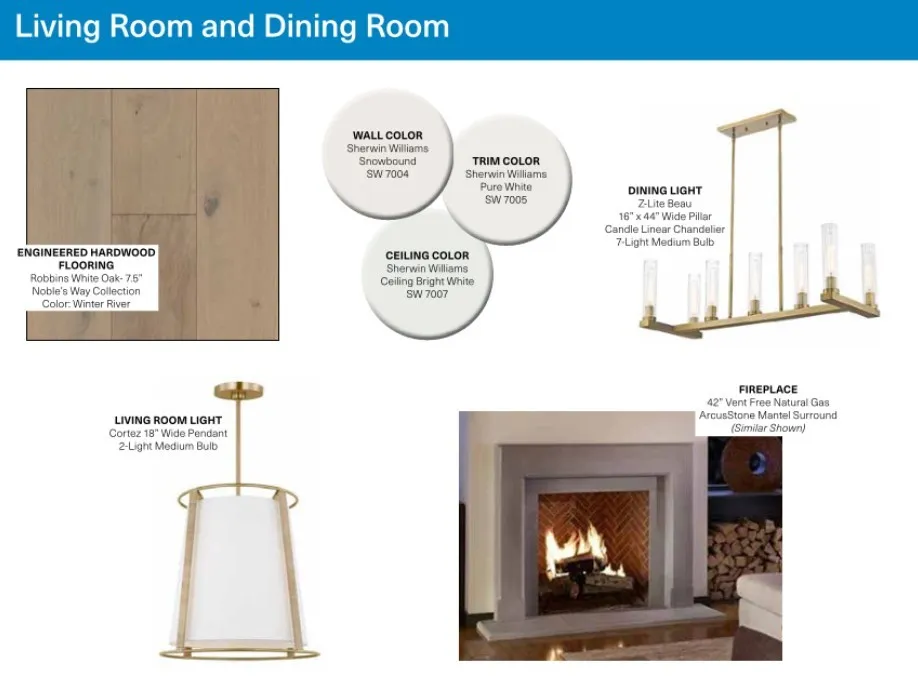 Living Room and Dining Room

ENGINEERED HARDWOOD FLOORING
Robbins White Oak- 7.5"
Noble's Way Collection
Color: Winter River

WALL COLOR
Sherwin Williams
Snowbound
SW 7004

TRIM COLOR
Sherwin Williams
Pure White
SW 7005

CEILING COLOR
Sherwin Williams
Ceiling Bright White
SW 7007

DINING LIGHT
Z-Lite Beau
16" x 44" Wide Pillar
Candle Linear Chandelier
7-Light Medium Bulb

LIVING ROOM LIGHT
Cortez 18" Wide Pendant
2-Light Medium Bulb

FIREPLACE
42" Vent Free Natural Gas
ArcusStone Mantel Surround
(Similar Shown)